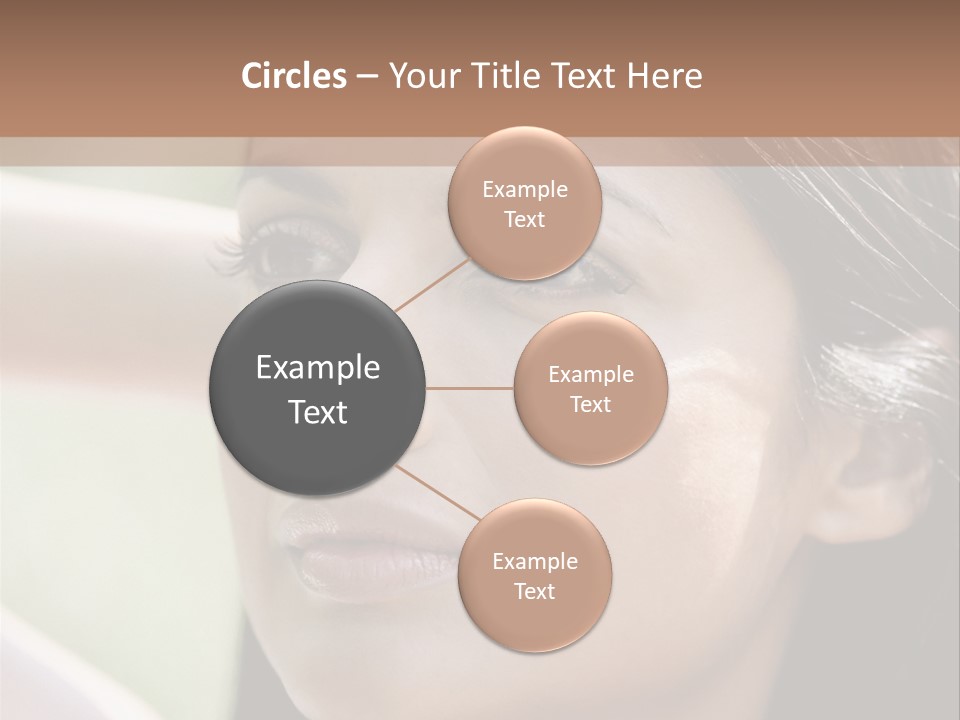 Circles – Your Title Text Here

Example Text

Example Text

Example Text

Example Text